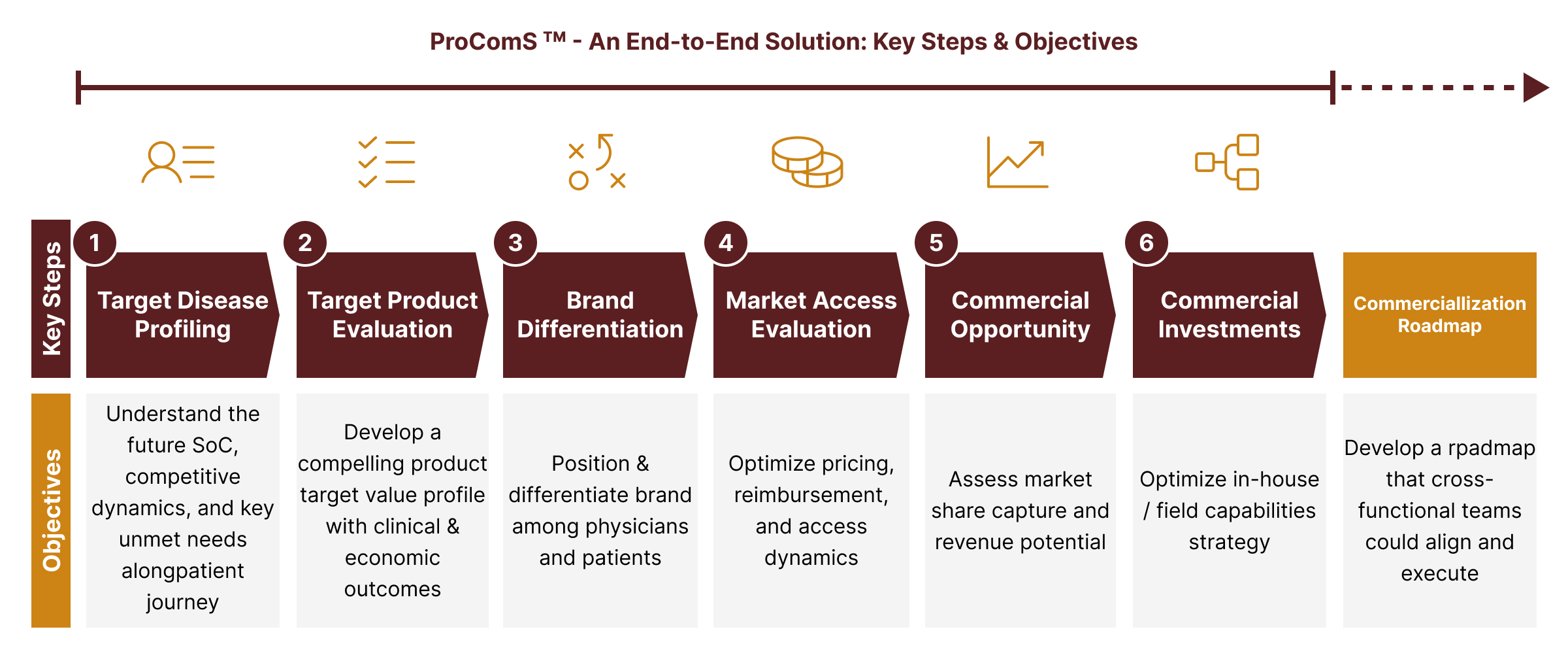 ProComS ™ - An End-to-End Solution: Key Steps & Objectives

Key Steps

1 Target Disease Profiling

2 Target Product Evaluation

3 Brand Differentiation

4 Market Access Evaluation

5 Commercial Opportunity

6 Commercial Investments

Commerciallization Roadmap

Objectives

Understand the future SoC, competitive dynamics, and key unmet needs alongpatient journey

Develop a compelling product target value profile with clinical & economic outcomes

Position & differentiate brand among physicians and patients

Optimize pricing, reimbursement, and access dynamics

Assess market share capture and revenue potential

Optimize in-house / field capabilities strategy

Develop a rpadmap that cross-functional teams could align and execute